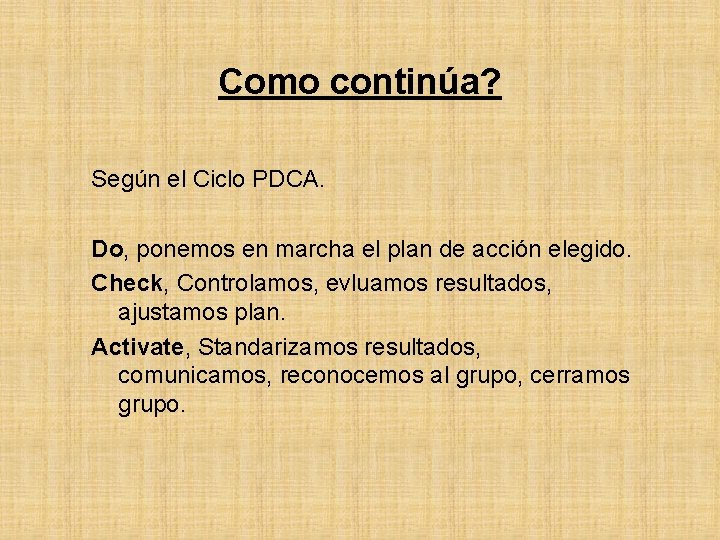 Como continúa?

Según el Ciclo PDCA.

Do, ponemos en marcha el plan de acción elegido.

Check, Controlamos, evluamos resultados, ajustamos plan.

Activate, Standarizamos resultados, comunicamos, reconocemos al grupo, cerramos grupo.